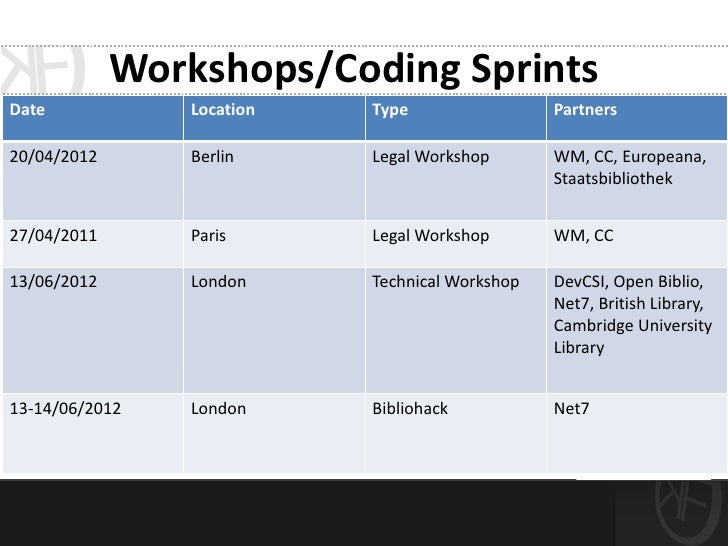 Workshops/Coding Sprints

| Date | Location | Type | Partners |
|---|---|---|---|
| 20/04/2012 | Berlin | Legal Workshop | WM, CC, Europeana, Staatsbibliothek |
| 27/04/2011 | Paris | Legal Workshop | WM, CC |
| 13/06/2012 | London | Technical Workshop | DevCSI, Open Biblio, Net7, British Library, Cambridge University Library |
| 13-14/06/2012 | London | Bibliohack | Net7 |